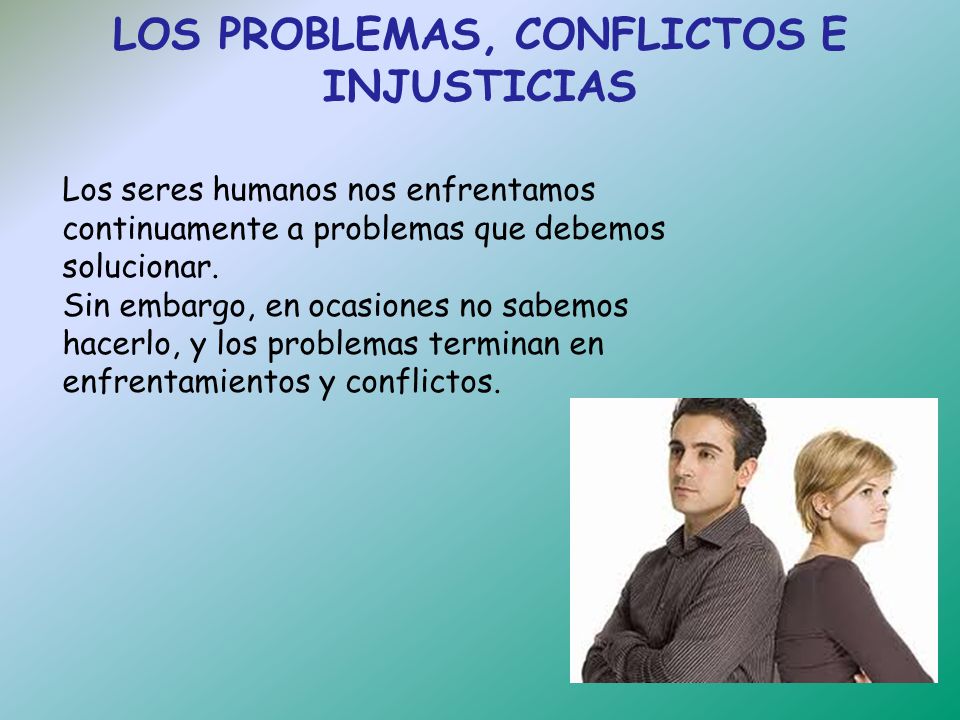 LOS PROBLEMAS, CONFLICTOS E INJUSTICIAS

Los seres humanos nos enfrentamos continuamente a problemas que debemos solucionar.
Sin embargo, en ocasiones no sabemos hacerlo, y los problemas terminan en enfrentamientos y conflictos.